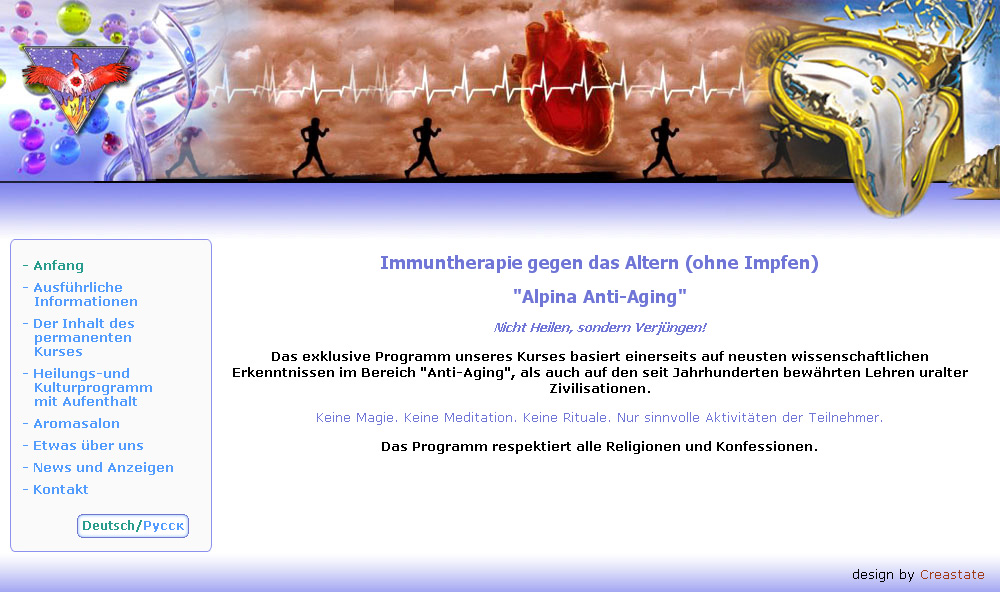 - Anfang
- Ausführliche Informationen
- Der Inhalt des permanenten Kurses
- Heilungs-und Kulturprogramm mit Aufenthalt
- Aromasalon
- Etwas über uns
- News und Anzeigen
- Kontakt

Deutsch/Русск

Immuntherapie gegen das Altern (ohne Impfen)

"Alpina Anti-Aging"

Nicht Heilen, sondern Verjüngen!

Das exklusive Programm unseres Kurses basiert einerseits auf neusten wissenschaftlichen Erkenntnissen im Bereich "Anti-Aging", als auch auf den seit Jahrhunderten bewährten Lehren uralter Zivilisationen.

Keine Magie. Keine Meditation. Keine Rituale. Nur sinnvolle Aktivitäten der Teilnehmer.

Das Programm respektiert alle Religionen und Konfessionen.

design by Creastate